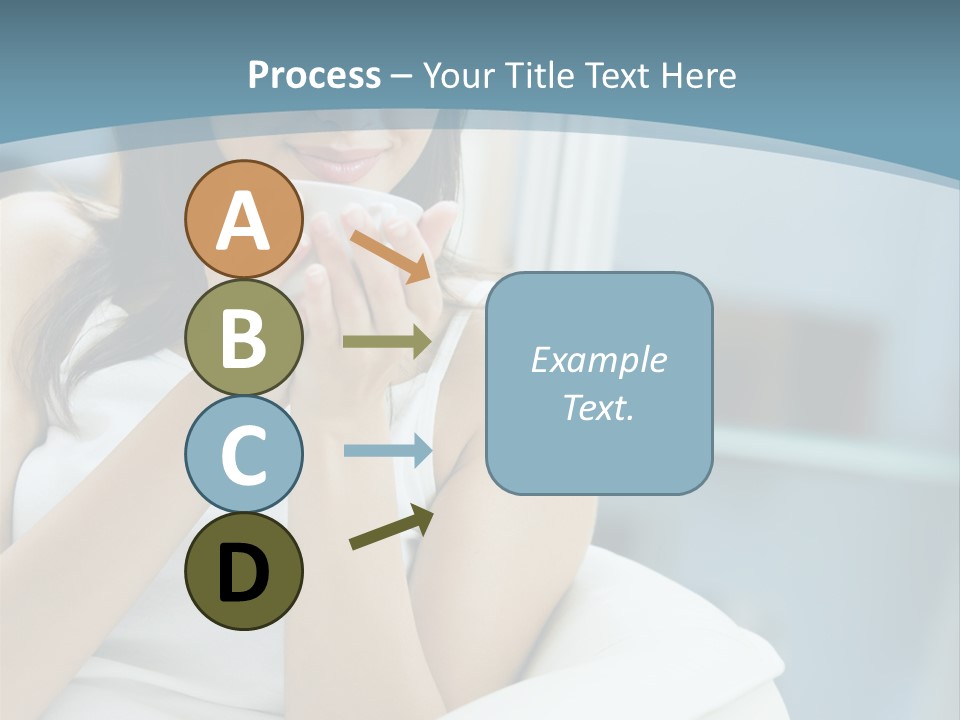 Process – Your Title Text Here

A

B

C

D

Example Text.